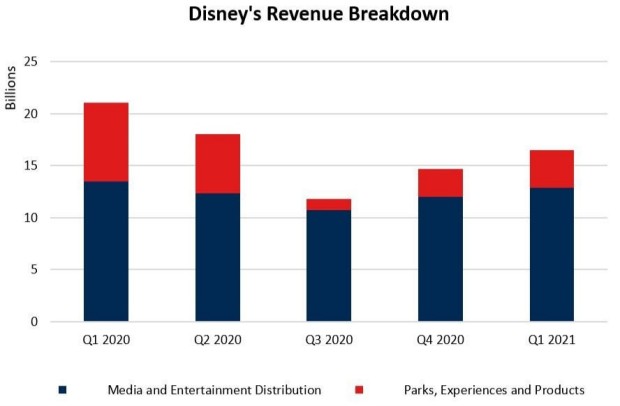 Disney's Revenue Breakdown

Billions

25
20
15
10
5
0

Q1 2020
Q2 2020
Q3 2020
Q4 2020
Q1 2021

Media and Entertainment Distribution
Parks, Experiences and Products